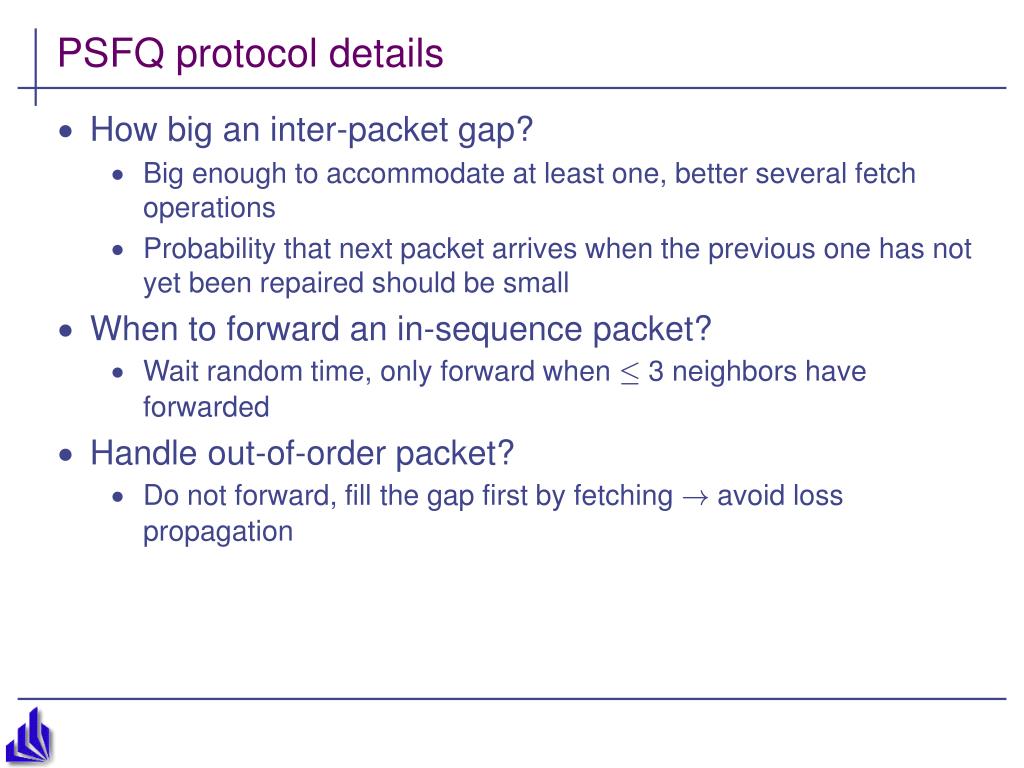 PSFQ protocol details

- How big an inter-packet gap?
  - Big enough to accommodate at least one, better several fetch operations
  - Probability that next packet arrives when the previous one has not yet been repaired should be small
- When to forward an in-sequence packet?
  - Wait random time, only forward when $\leq$ 3 neighbors have forwarded
- Handle out-of-order packet?
  - Do not forward, fill the gap first by fetching $\rightarrow$ avoid loss propagation